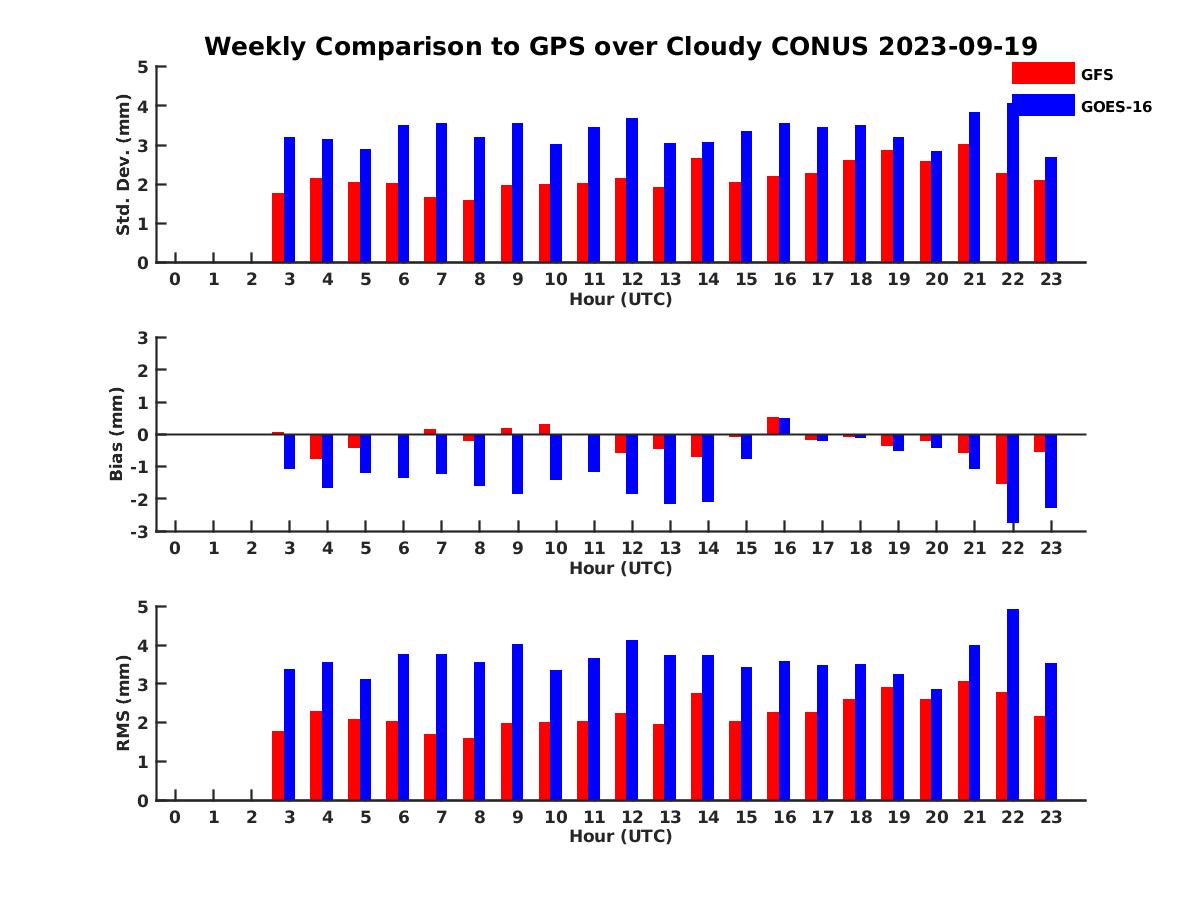 Weekly Comparison to GPS over Cloudy CONUS 2023-09-19

GFS
GOES-16

Std. Dev. (mm)
5
4
3
2
1
0
0 1 2 3 4 5 6 7 8 9 10 11 12 13 14 15 16 17 18 19 20 21 22 23
Hour (UTC)

Bias (mm)
3
2
1
0
-1
-2
-3
0 1 2 3 4 5 6 7 8 9 10 11 12 13 14 15 16 17 18 19 20 21 22 23
Hour (UTC)

RMS (mm)
5
4
3
2
1
0
0 1 2 3 4 5 6 7 8 9 10 11 12 13 14 15 16 17 18 19 20 21 22 23
Hour (UTC)